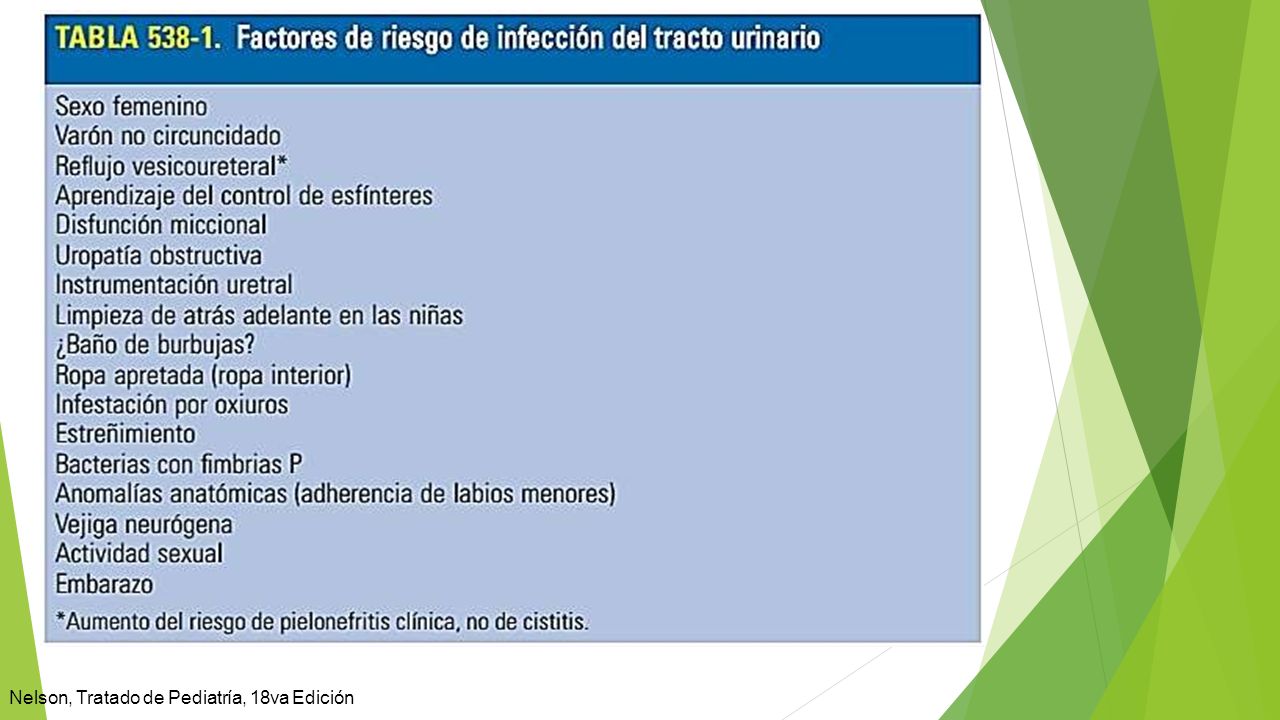 TABLA 538-1. Factores de riesgo de infección del tracto urinario

Sexo femenino
Varón no circuncidado
Reflujo vesicoureteral*
Aprendizaje del control de esfínteres
Disfunción miccional
Uropatía obstructiva
Instrumentación uretral
Limpieza de atrás adelante en las niñas
¿Baño de burbujas?
Ropa apretada (ropa interior)
Infestación por oxiuros
Estreñimiento
Bacterias con fimbrias P
Anomalías anatómicas (adherencia de labios menores)
Vejiga neurógena
Actividad sexual
Embarazo

*Aumento del riesgo de pielonefritis clínica, no de cistitis.

Nelson, Tratado de Pediatría, 18va Edición